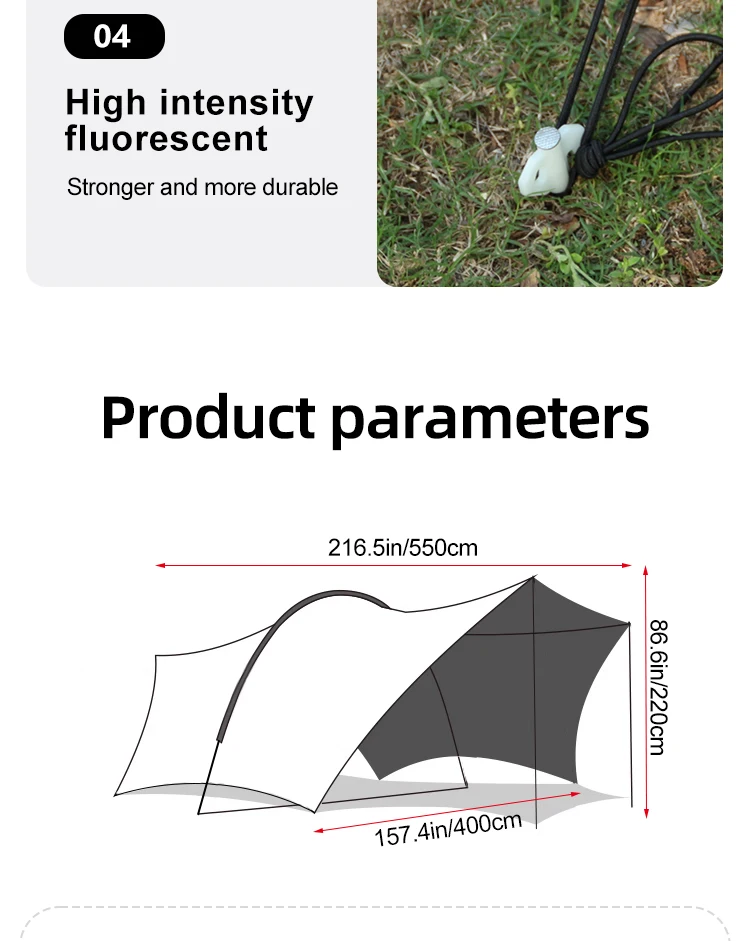 04

High intensity fluorescent

Stronger and more durable

Product parameters

216.5in/550cm

86.6in/220cm

157.4in/400cm